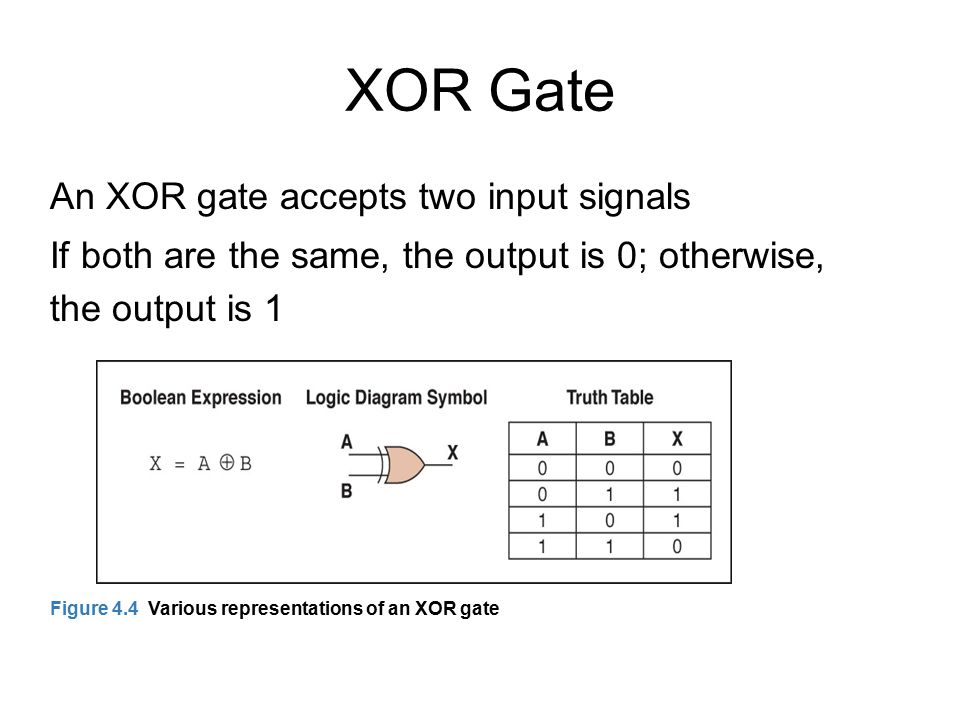 XOR Gate

An XOR gate accepts two input signals

If both are the same, the output is 0; otherwise, the output is 1

Boolean Expression

$X = A \oplus B$

Logic Diagram Symbol

A

B

X

Truth Table

| A | B | X |
|---|---|---|
| 0 | 0 | 0 |
| 0 | 1 | 1 |
| 1 | 0 | 1 |
| 1 | 1 | 0 |

Figure 4.4 Various representations of an XOR gate